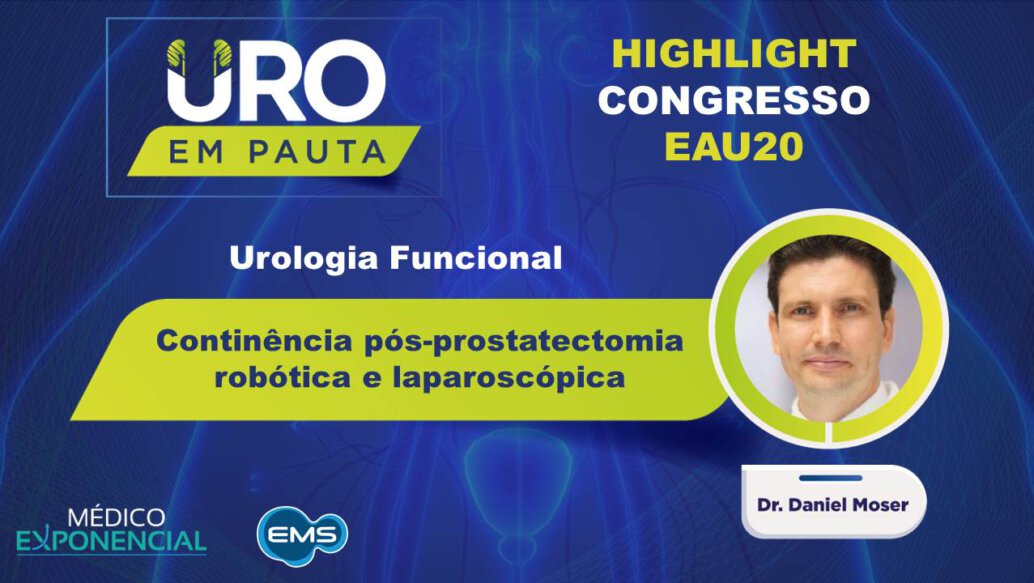 URO
EM PAUTA

HIGHLIGHT
CONGRESSO
EAU20

Urologia Funcional

Continência pós-prostatectomia robótica e laparoscópica

Dr. Daniel Moser

MÉDICO
EXPONENCIAL

EMS